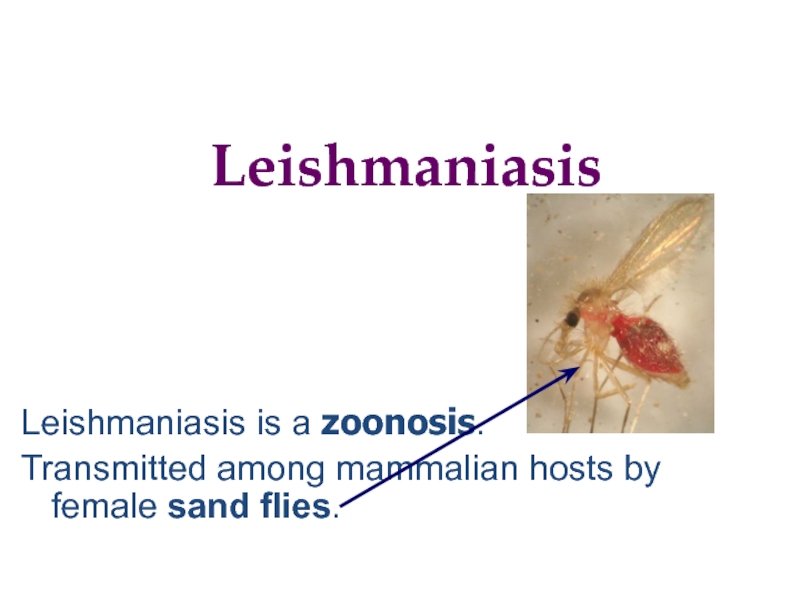 Leishmaniasis

Leishmaniasis is a zoonosis.

Transmitted among mammalian hosts by female sand flies.